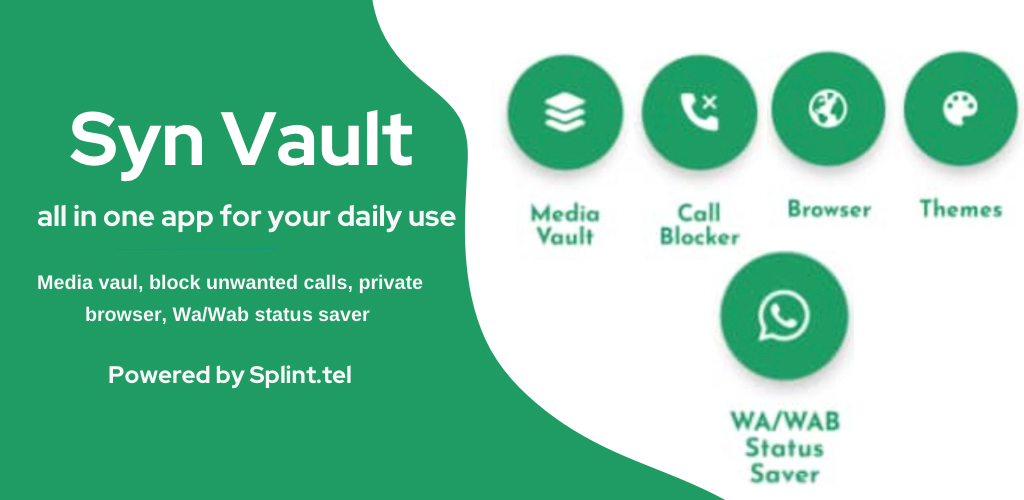 Syn Vault

all in one app for your daily use

Media vaul, block unwanted calls, private browser, Wa/Wab status saver

Powered by Splint.tel

Media Vault

Call Blocker

Browser

Themes

WA/WAB Status Saver